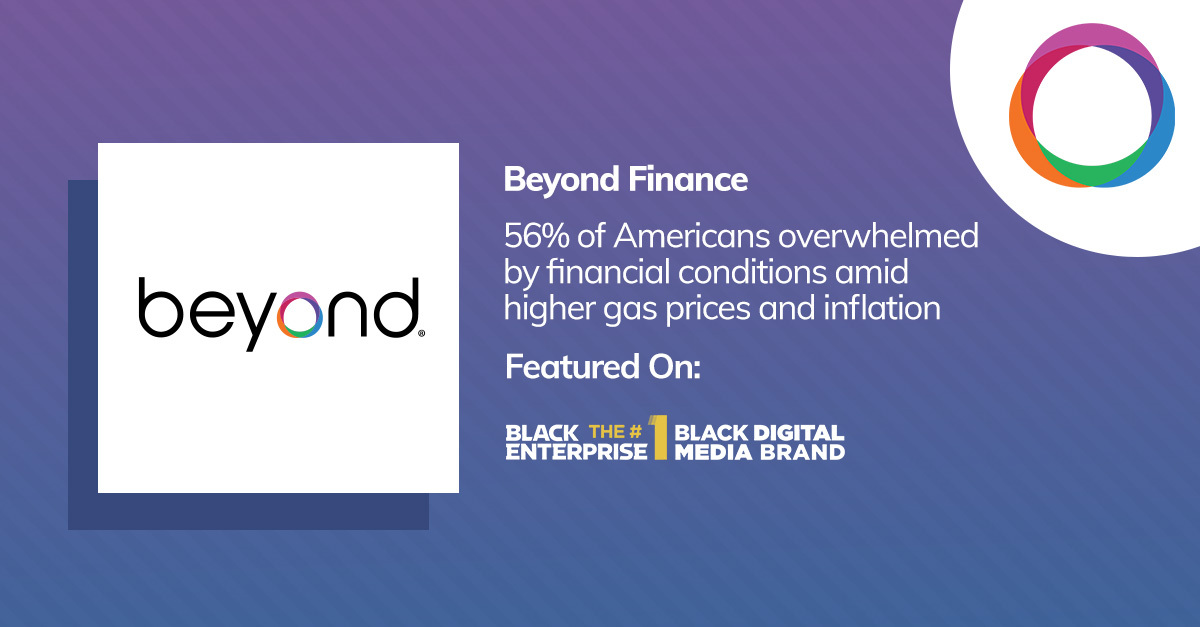 beyond®

Beyond Finance

56% of Americans overwhelmed by financial conditions amid higher gas prices and inflation

Featured On:

BLACK ENTERPRISE THE #1 BLACK DIGITAL MEDIA BRAND